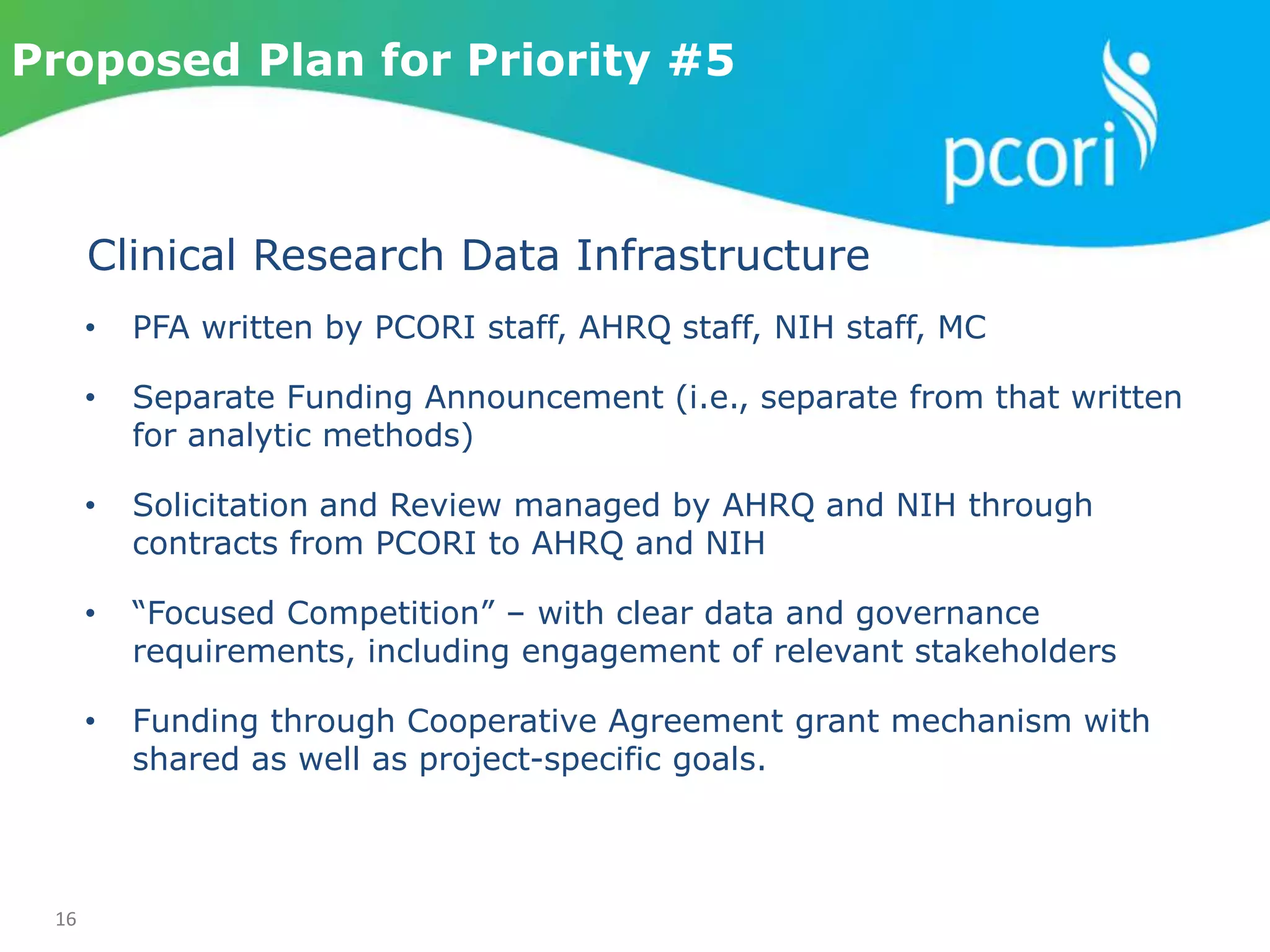 Proposed Plan for Priority #5

pcori

Clinical Research Data Infrastructure

• PFA written by PCORI staff, AHRQ staff, NIH staff, MC

• Separate Funding Announcement (i.e., separate from that written for analytic methods)

• Solicitation and Review managed by AHRQ and NIH through contracts from PCORI to AHRQ and NIH

• “Focused Competition” – with clear data and governance requirements, including engagement of relevant stakeholders

• Funding through Cooperative Agreement grant mechanism with shared as well as project-specific goals.

16